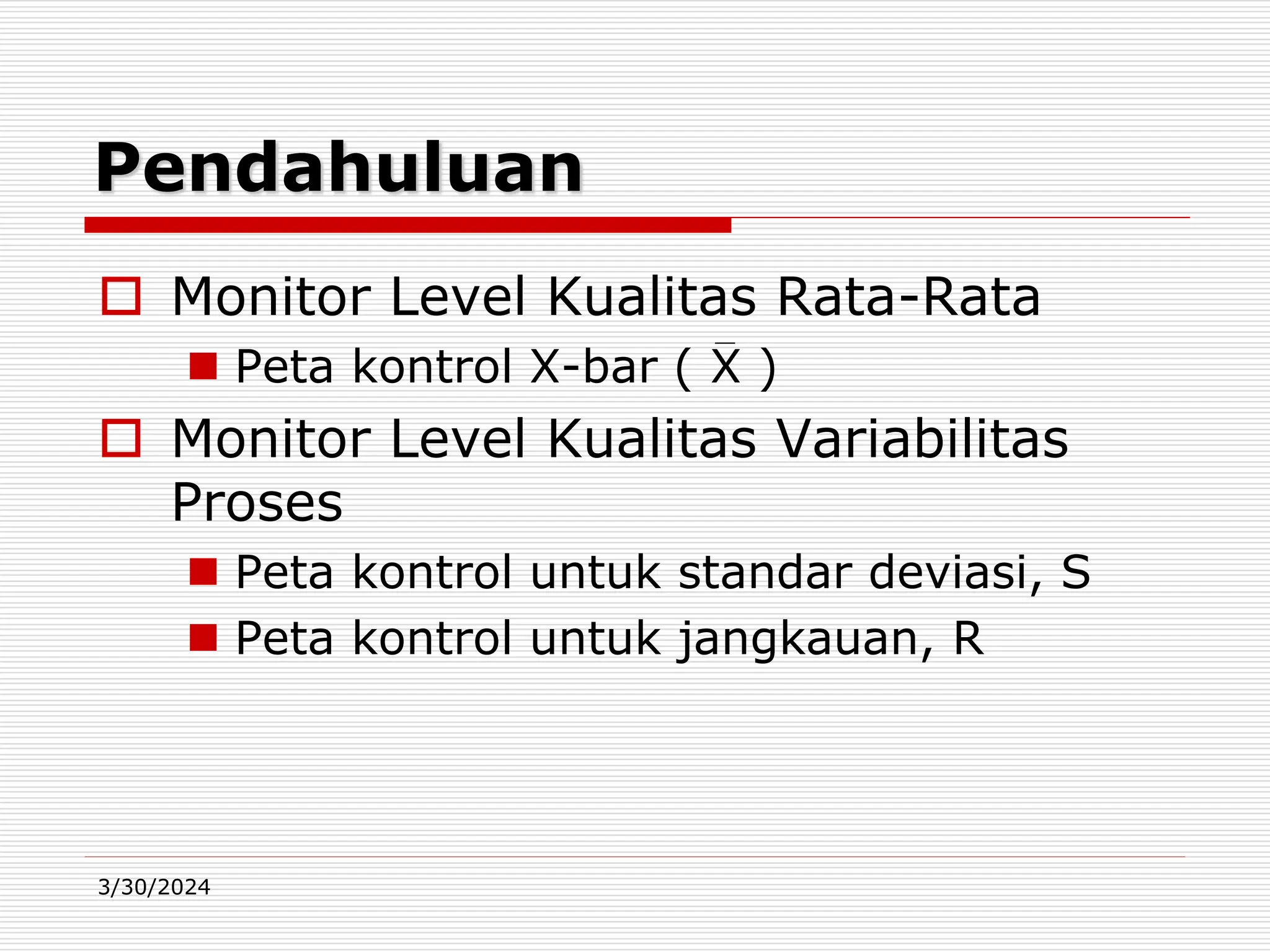 Pendahuluan

Monitor Level Kualitas Rata-Rata

Peta kontrol X-bar ( $\bar{X}$ )

Monitor Level Kualitas Variabilitas Proses

Peta kontrol untuk standar deviasi, S

Peta kontrol untuk jangkauan, R

3/30/2024